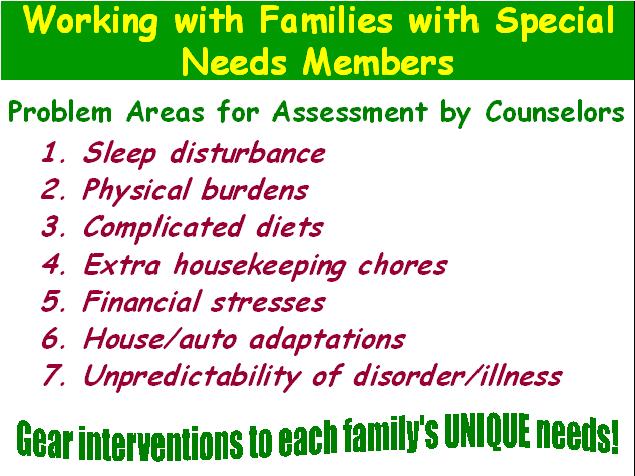 Working with Families with Special Needs Members

Problem Areas for Assessment by Counselors

1. Sleep disturbance
2. Physical burdens
3. Complicated diets
4. Extra housekeeping chores
5. Financial stresses
6. House/auto adaptations
7. Unpredictability of disorder/illness

Gear interventions to each family's UNIQUE needs!